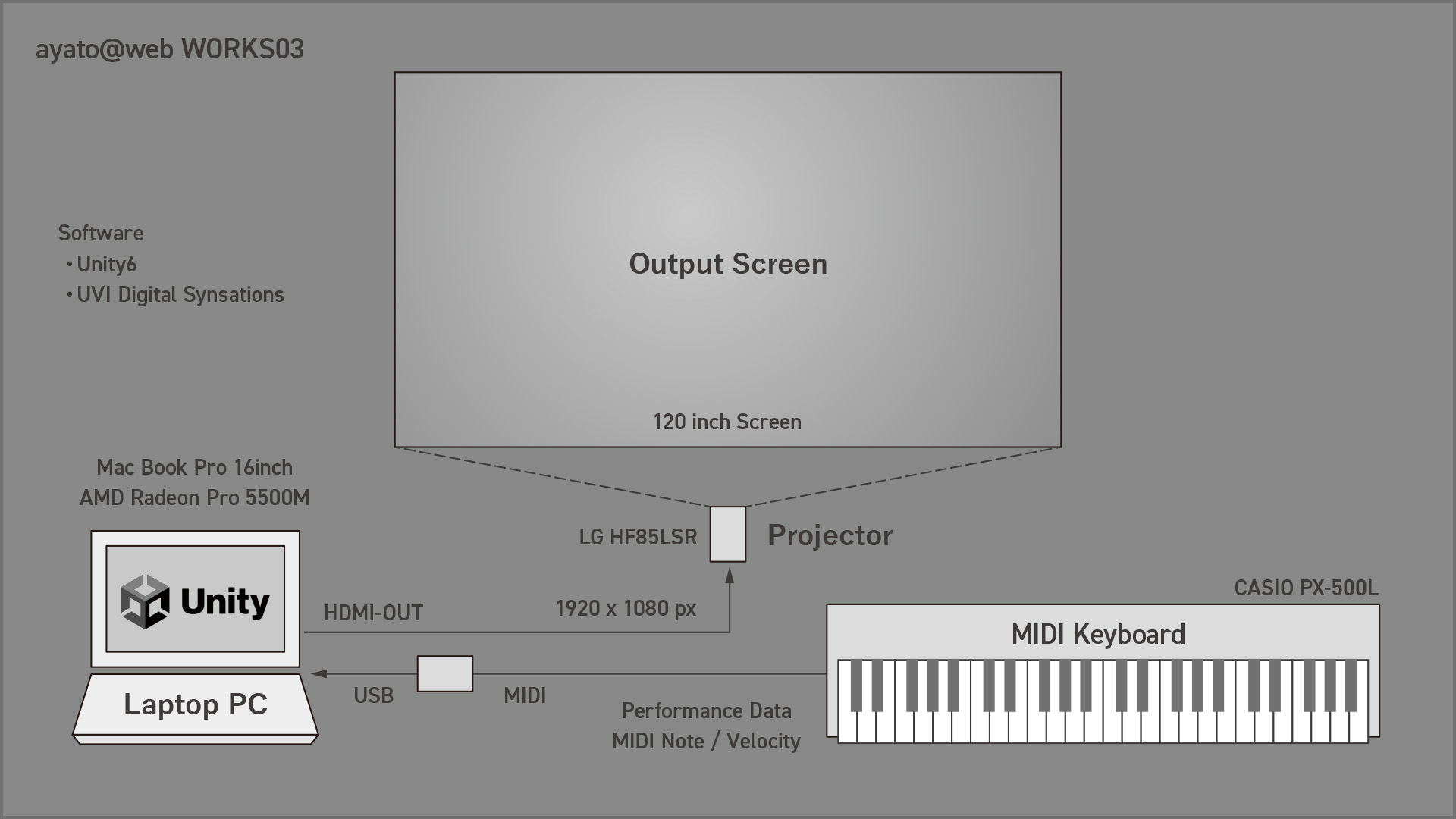 ayato@web WORKS03

Software
・Unity6
・UVI Digital Synsations

Output Screen

120 inch Screen

Mac Book Pro 16inch
AMD Radeon Pro 5500M

LG HF85LSR

Projector

Unity

HDMI-OUT

1920 x 1080 px

CASIO PX-500L

MIDI Keyboard

Laptop PC

USB

MIDI

Performance Data
MIDI Note / Velocity